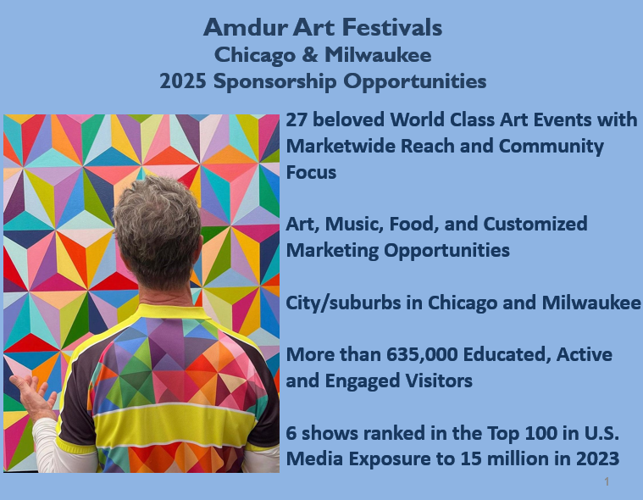 Amdur Art Festivals
Chicago & Milwaukee
2025 Sponsorship Opportunities

27 beloved World Class Art Events with Marketwide Reach and Community Focus

Art, Music, Food, and Customized Marketing Opportunities

City/suburbs in Chicago and Milwaukee

More than 635,000 Educated, Active and Engaged Visitors

6 shows ranked in the Top 100 in U.S.
Media Exposure to 15 million in 2023

1